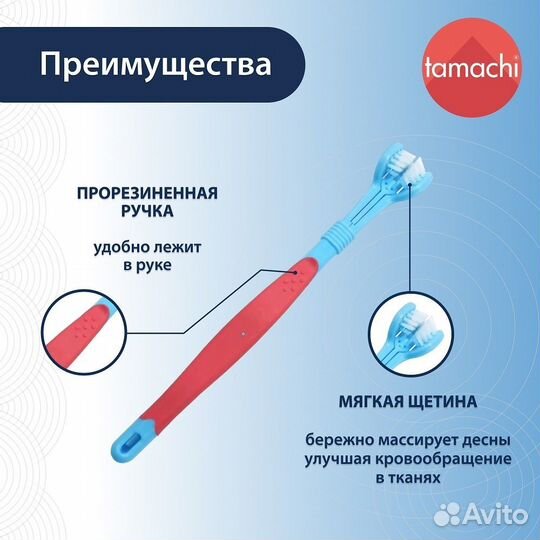 Преимущества

tamachi

ПРОРЕЗИНЕННАЯ РУЧКА

удобно лежит в руке

МЯГКАЯ ЩЕТИНА

бережно массирует десны улучшая кровообращение в тканях

Avito